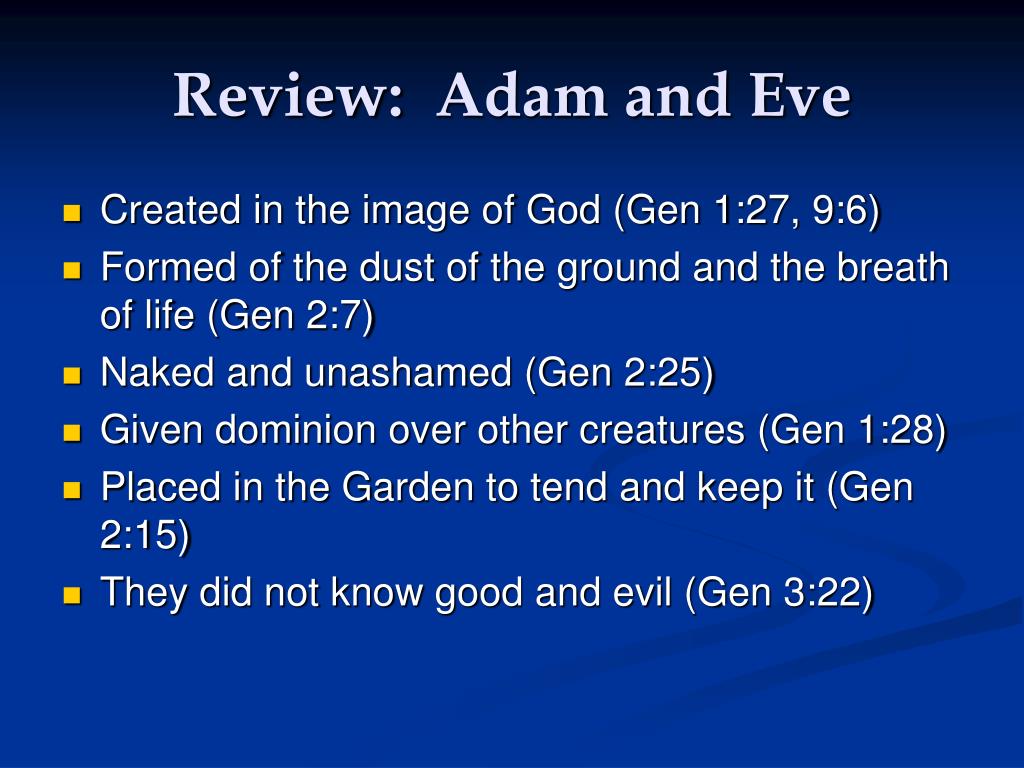 Review: Adam and Eve

- Created in the image of God (Gen 1:27, 9:6)
- Formed of the dust of the ground and the breath of life (Gen 2:7)
- Naked and unashamed (Gen 2:25)
- Given dominion over other creatures (Gen 1:28)
- Placed in the Garden to tend and keep it (Gen 2:15)
- They did not know good and evil (Gen 3:22)